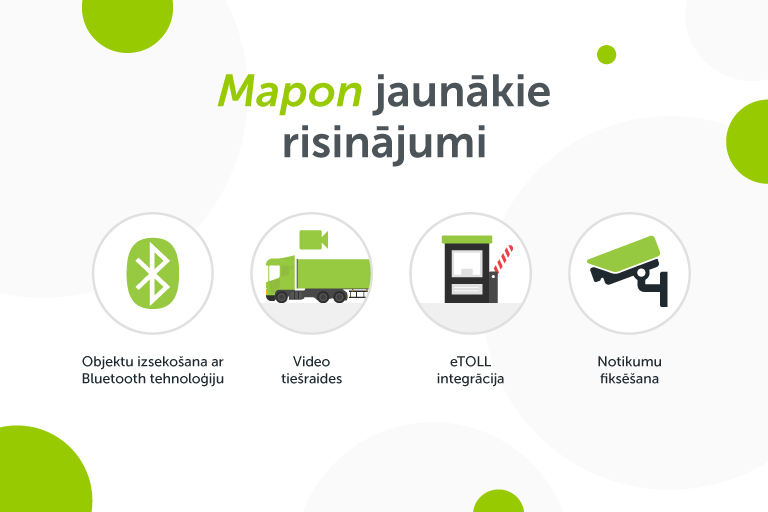 Mapon jaunākie risinājumi

Objektu izsekošana ar Bluetooth tehnoloģiju

Video tiešraides

eTOLL integrācija

Notikumu fiksēšana